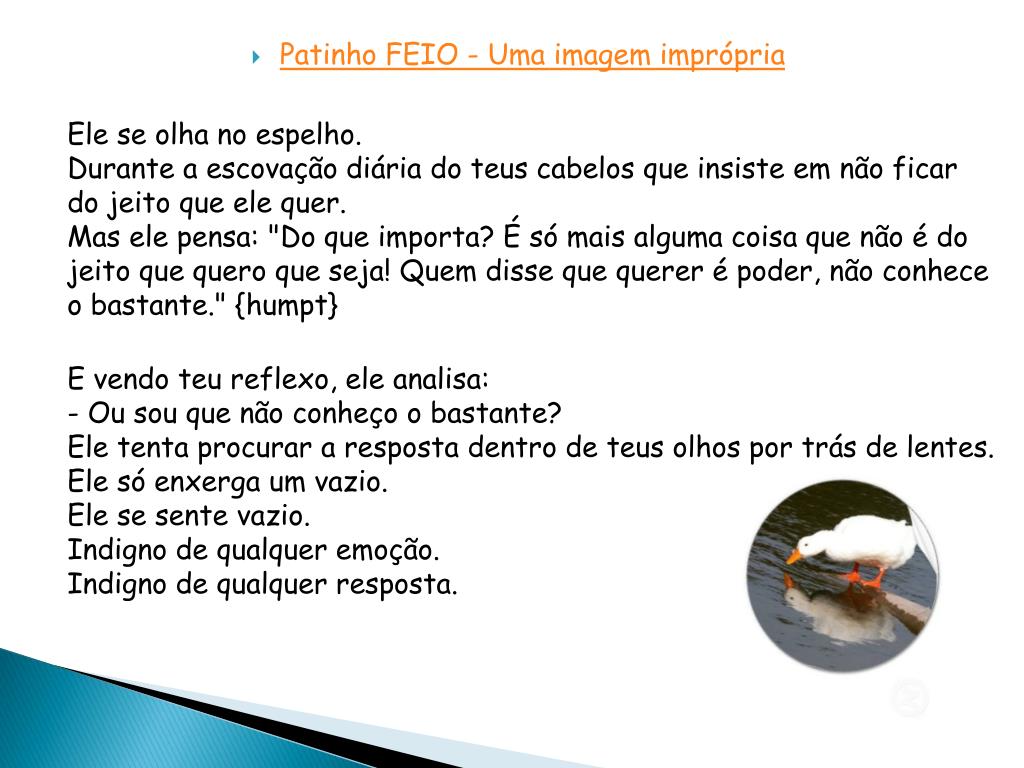 Patinho FEIO - Uma imagem imprópria

Ele se olha no espelho.
Durante a escovação diária do teus cabelos que insiste em não ficar do jeito que ele quer.
Mas ele pensa: "Do que importa? É só mais alguma coisa que não é do jeito que quero que seja! Quem disse que querer é poder, não conhece o bastante." {humpt}

E vendo teu reflexo, ele analisa:
- Ou sou que não conheço o bastante?
Ele tenta procurar a resposta dentro de teus olhos por trás de lentes.
Ele só enxerga um vazio.
Ele se sente vazio.
Indigno de qualquer emoção.
Indigno de qualquer resposta.